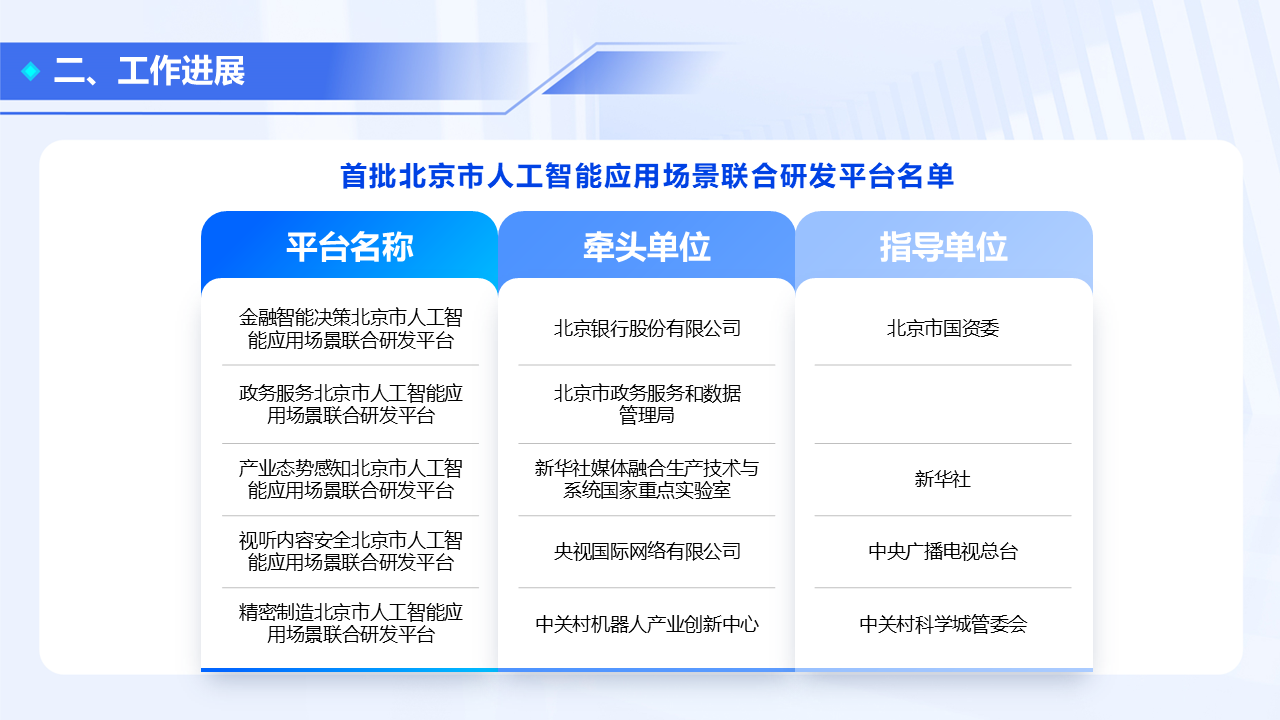 二、工作进展

首批北京市人工智能应用场景联合研发平台名单

| 平台名称 | 牵头单位 | 指导单位 |
|---|---|---|
| 金融智能决策北京市人工智能应用场景联合研发平台 | 北京银行股份有限公司 | 北京市国资委 |
| 政务服务北京市人工智能应用场景联合研发平台 | 北京市政务服务和数据管理局 | |
| 产业态势感知北京市人工智能应用场景联合研发平台 | 新华社媒体融合生产技术与系统国家重点实验室 | 新华社 |
| 视听内容安全北京市人工智能应用场景联合研发平台 | 央视国际网络有限公司 | 中央广播电视总台 |
| 精密制造北京市人工智能应用场景联合研发平台 | 中关村机器人产业创新中心 | 中关村科学城管委会 |